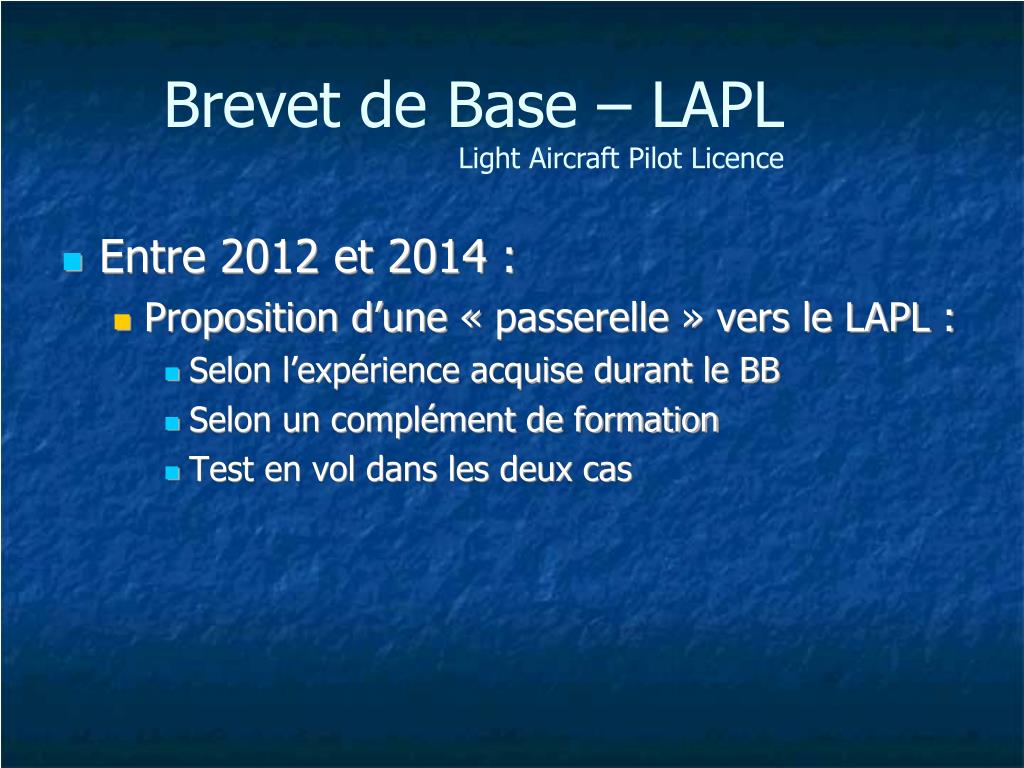 Brevet de Base – LAPL
Light Aircraft Pilot Licence

Entre 2012 et 2014 :

Proposition d’une « passerelle » vers le LAPL :

Selon l’expérience acquise durant le BB

Selon un complément de formation

Test en vol dans les deux cas